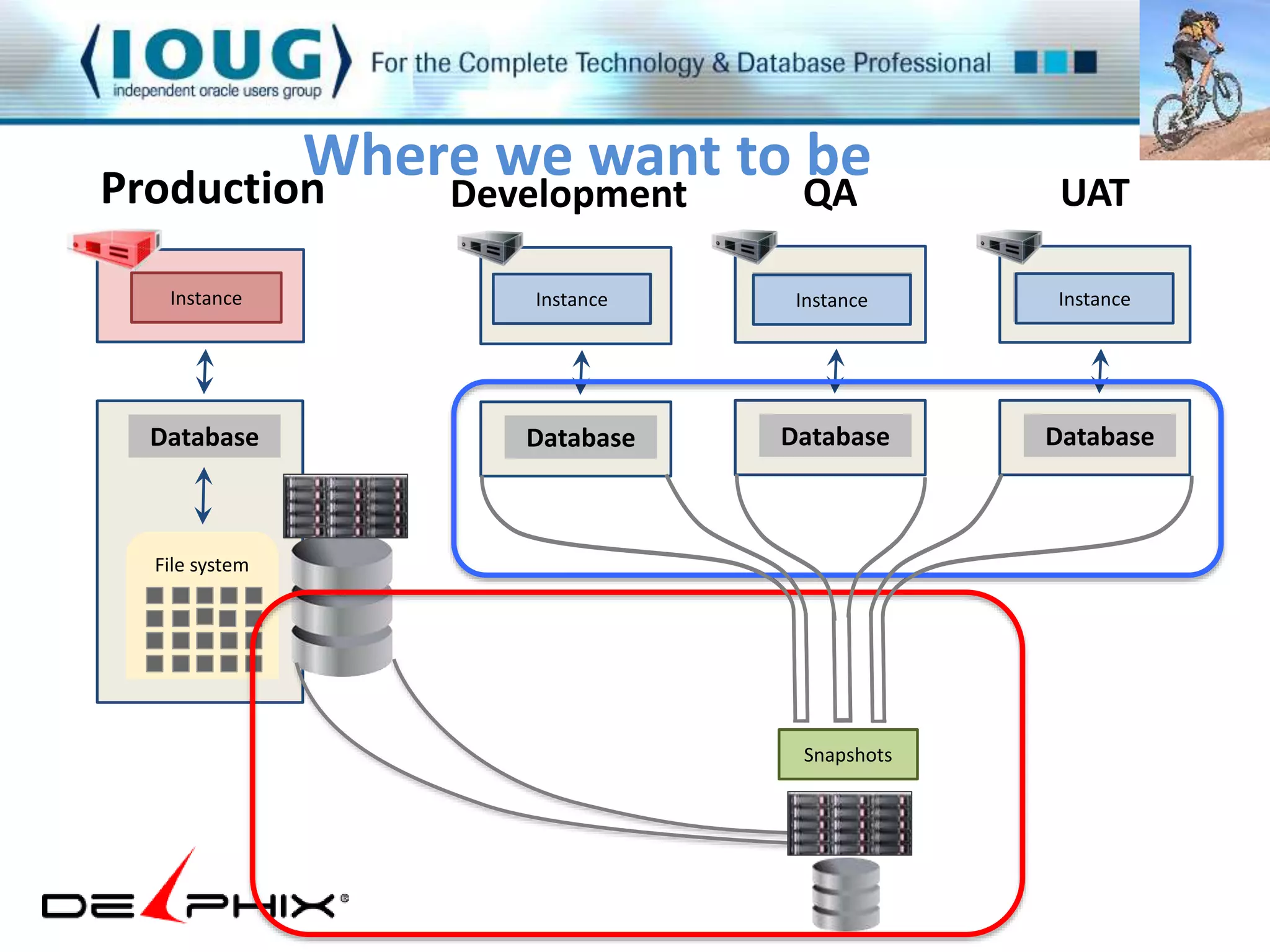 IOUG
independent oracle users group
For the Complete Technology & Database Professional

Where we want to be

Production

Development

QA

UAT

Instance

Instance

Instance

Instance

Database

Database

Database

Database

File system

Snapshots

DELPHIX®